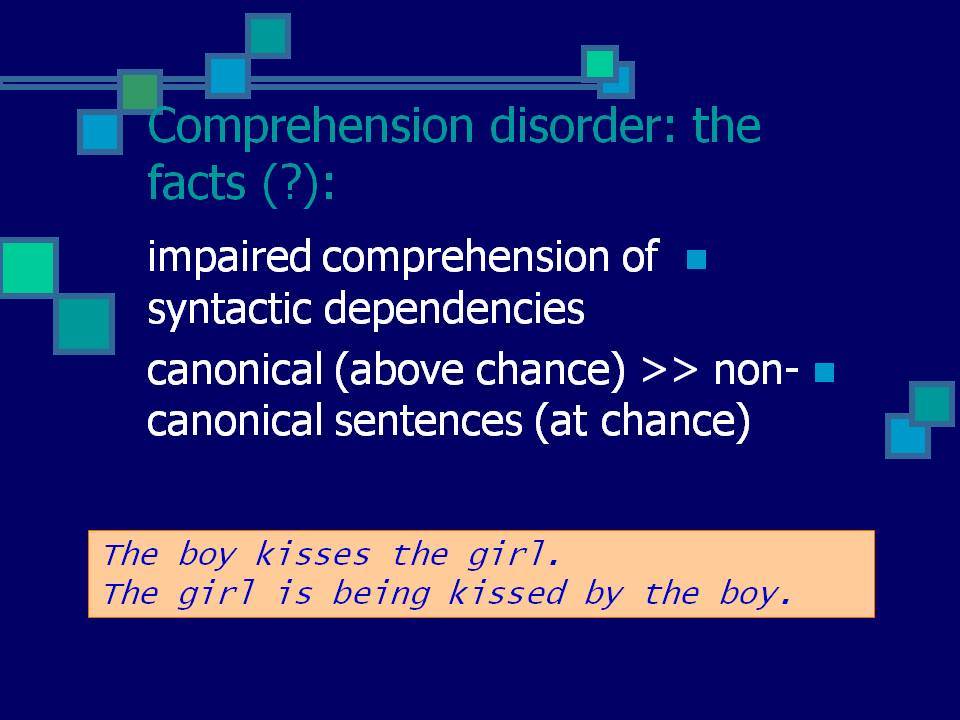 Comprehension disorder: the facts (?):

impaired comprehension of syntactic dependencies

canonical (above chance) >> non-canonical sentences (at chance)

The boy kisses the girl.
The girl is being kissed by the boy.